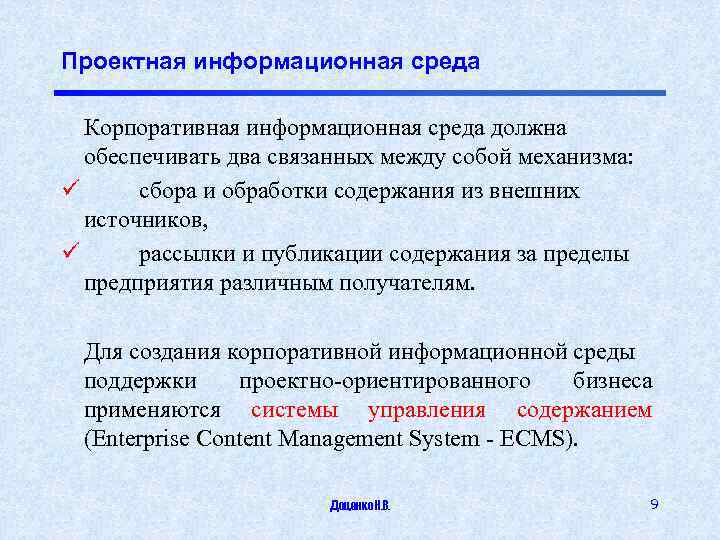 Проектная информационная среда

Корпоративная информационная среда должна обеспечивать два связанных между собой механизма:

✓ сбора и обработки содержания из внешних источников,

✓ рассылки и публикации содержания за пределы предприятия различным получателям.

Для создания корпоративной информационной среды поддержки проектно-ориентированного бизнеса применяются системы управления содержанием (Enterprise Content Management System - ECMS).

Доценко Н.В.

9